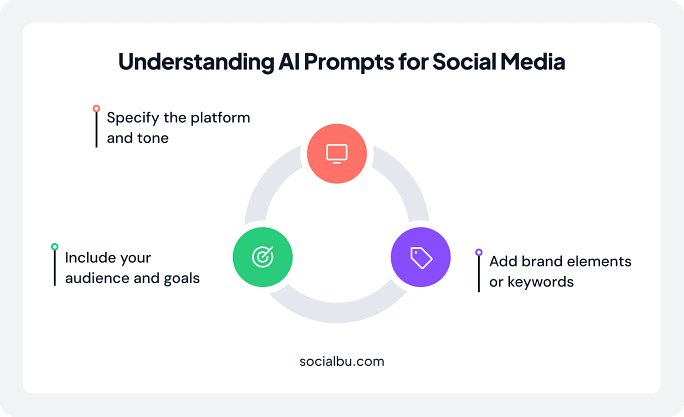 Understanding AI Prompts for Social Media

Specify the platform and tone

Include your audience and goals

Add brand elements or keywords

socialbu.com